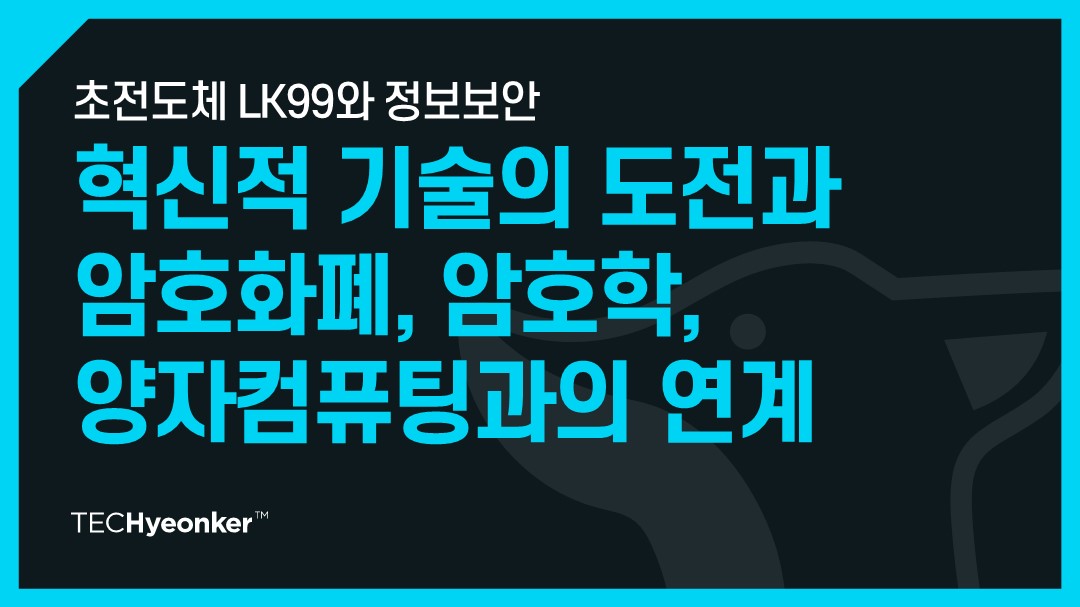 초전도체 LK99와 정보보안

혁신적 기술의 도전과 암호화폐, 암호학, 양자컴퓨팅과의 연계

TECHyeonker™